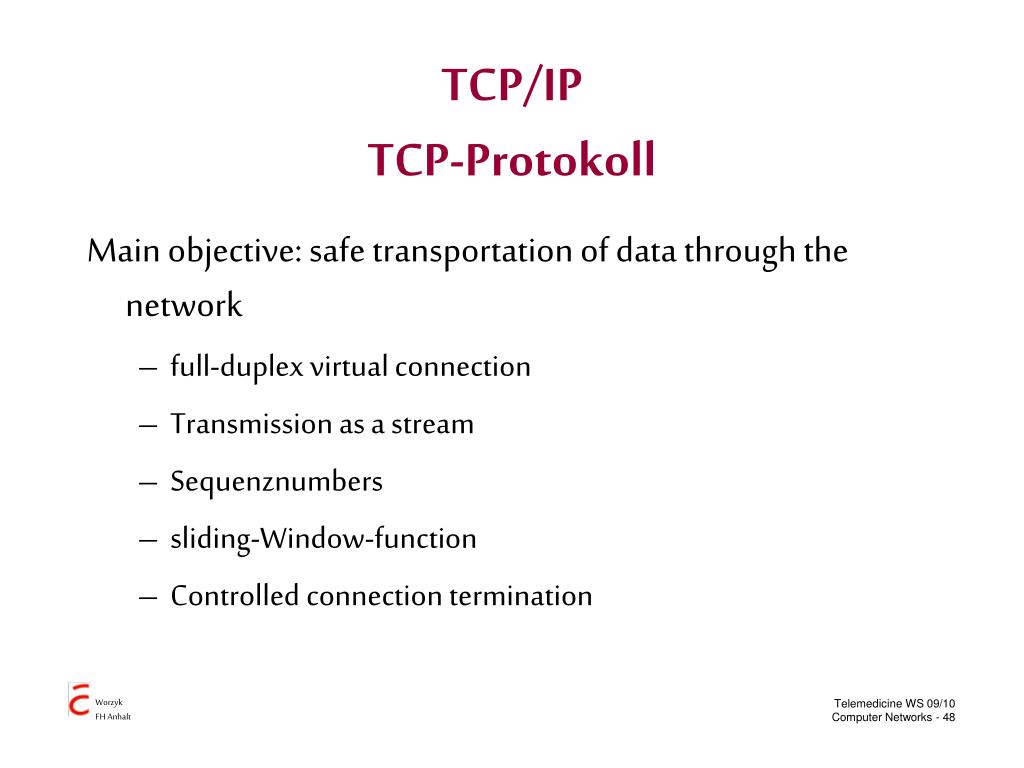 TCP/IP
TCP-Protokoll

Main objective: safe transportation of data through the network

– full-duplex virtual connection
– Transmission as a stream
– Sequenznumbers
– sliding-Window-function
– Controlled connection termination

Worzyk
FH Anhalt

Telemedicine WS 09/10
Computer Networks - 48